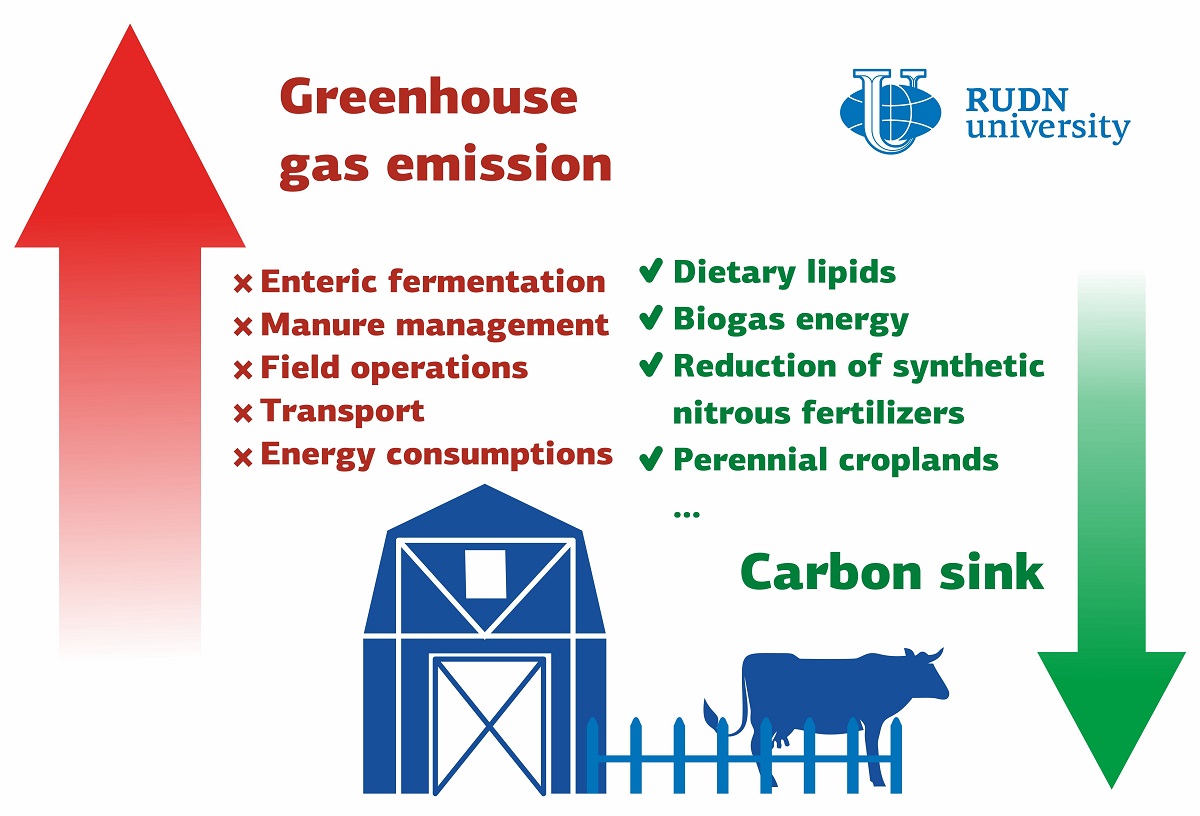 Greenhouse gas emission

RUDN university

× Enteric fermentation
× Manure management
× Field operations
× Transport
× Energy consumptions

✔ Dietary lipids
✔ Biogas energy
✔ Reduction of synthetic nitrous fertilizers
✔ Perennial croplands
...

Carbon sink